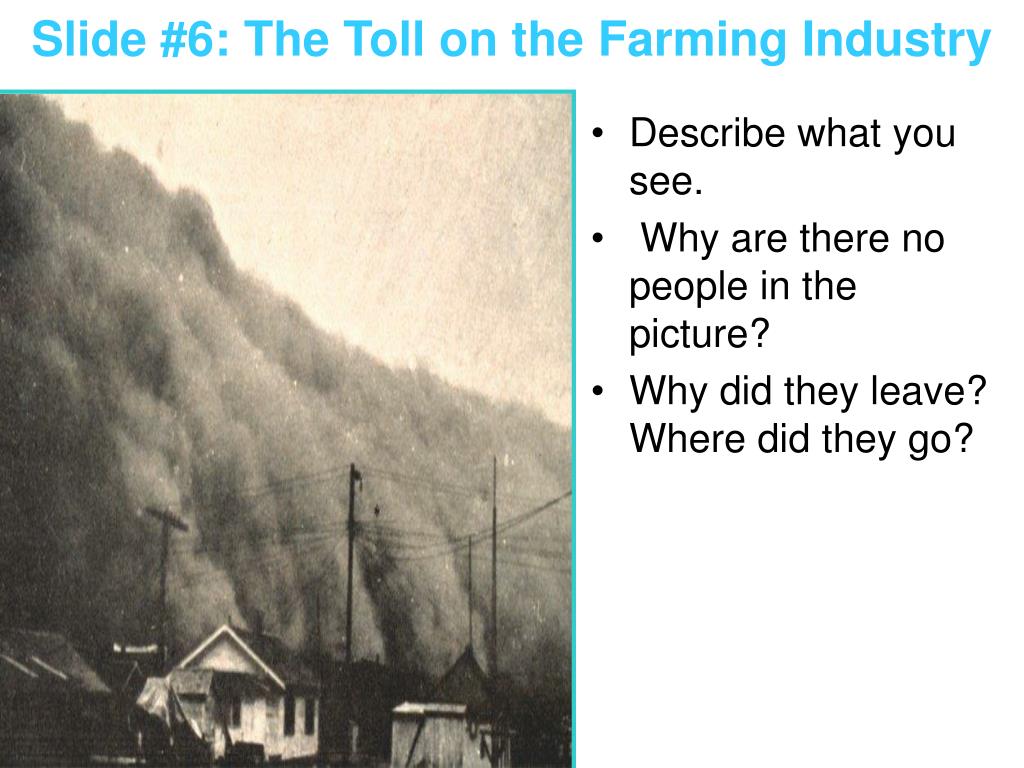 Slide #6: The Toll on the Farming Industry

• Describe what you see.
• Why are there no people in the picture?
• Why did they leave? Where did they go?